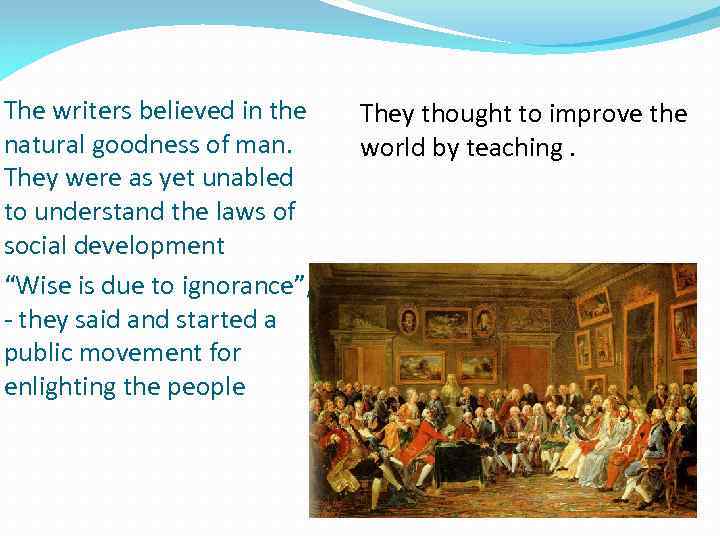 The writers believed in the natural goodness of man. They were as yet unabled to understand the laws of social development

“Wise is due to ignorance”, - they said and started a public movement for enlighting the people

They thought to improve the world by teaching .